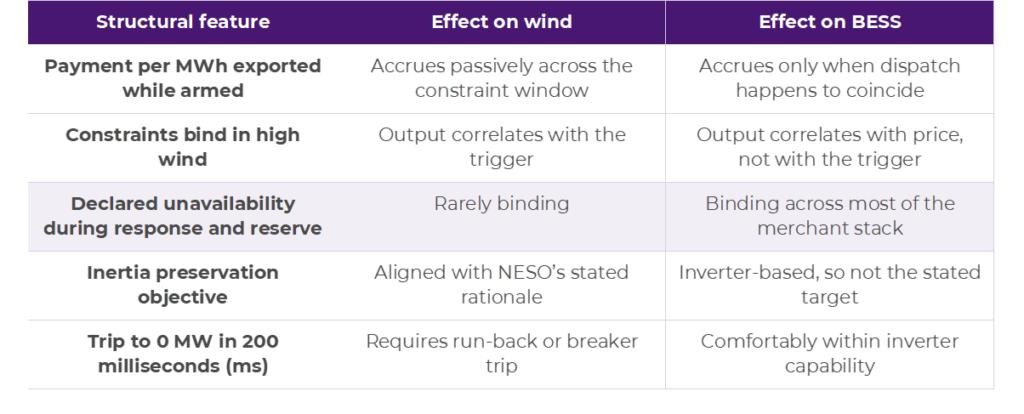 | Structural feature | Effect on wind | Effect on BESS |
|---|---|---|
| Payment per MWh exported while armed | Accrues passively across the constraint window | Accrues only when dispatch happens to coincide |
| Constraints bind in high wind | Output correlates with the trigger | Output correlates with price, not with the trigger |
| Declared unavailability during response and reserve | Rarely binding | Binding across most of the merchant stack |
| Inertia preservation objective | Aligned with NESO's stated rationale | Inverter-based, so not the stated target |
| Trip to 0 MW in 200 milliseconds (ms) | Requires run-back or breaker trip | Comfortably within inverter capability |